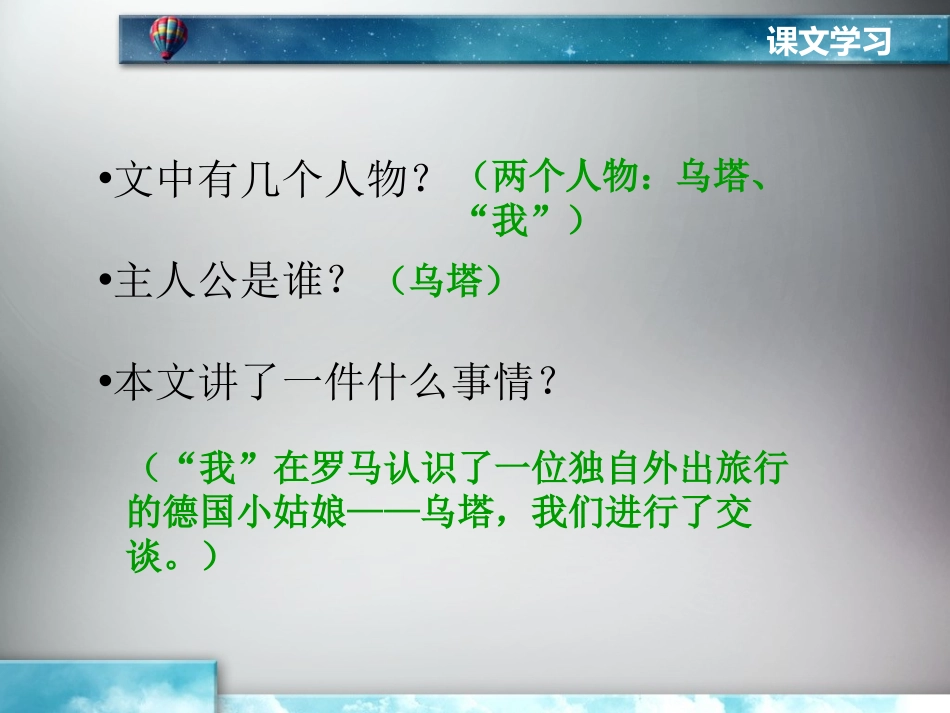 课文学习

•文中有几个人物？（两个人物：乌塔、“我”）

•主人公是谁？（乌塔）

•本文讲了一件什么事情？

（“我”在罗马认识了一位独自外出旅行的德国小姑娘——乌塔，我们进行了交谈。）